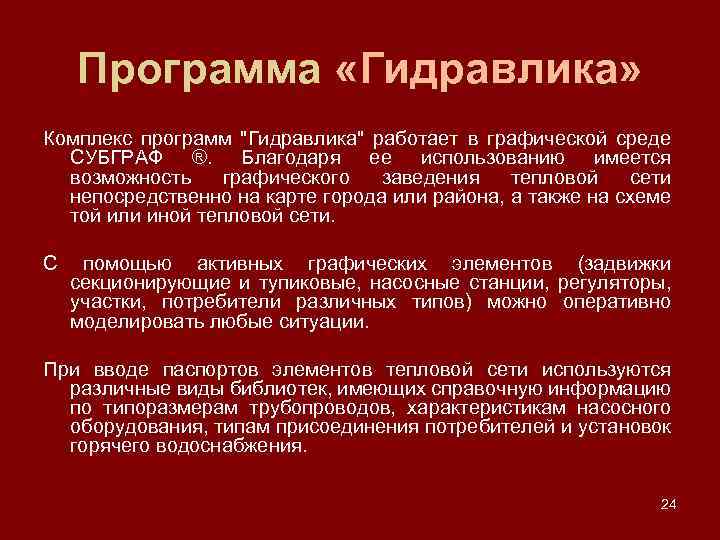 Программа «Гидравлика»

Комплекс программ "Гидравлика" работает в графической среде СУБГРАФ ®. Благодаря ее использованию имеется возможность графического заведения тепловой сети непосредственно на карте города или района, а также на схеме той или иной тепловой сети.

С помощью активных графических элементов (задвижки секционирующие и тупиковые, насосные станции, регуляторы, участки, потребители различных типов) можно оперативно моделировать любые ситуации.

При вводе паспортов элементов тепловой сети используются различные виды библиотек, имеющих справочную информацию по типоразмерам трубопроводов, характеристикам насосного оборудования, типам присоединения потребителей и установок горячего водоснабжения.

24